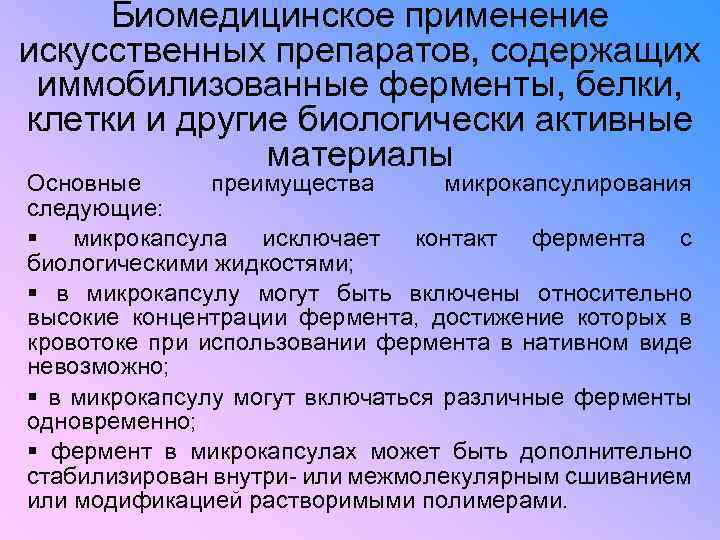 Биомедицинское применение искусственных препаратов, содержащих иммобилизованные ферменты, белки, клетки и другие биологически активные материалы

Основные преимущества микрокапсулирования следующие:

▪ микрокапсула исключает контакт фермента с биологическими жидкостями;

▪ в микрокапсулу могут быть включены относительно высокие концентрации фермента, достижение которых в кровотоке при использовании фермента в нативном виде невозможно;

▪ в микрокапсулу могут включаться различные ферменты одновременно;

▪ фермент в микрокапсулах может быть дополнительно стабилизирован внутри- или межмолекулярным сшиванием или модификацией растворимыми полимерами.